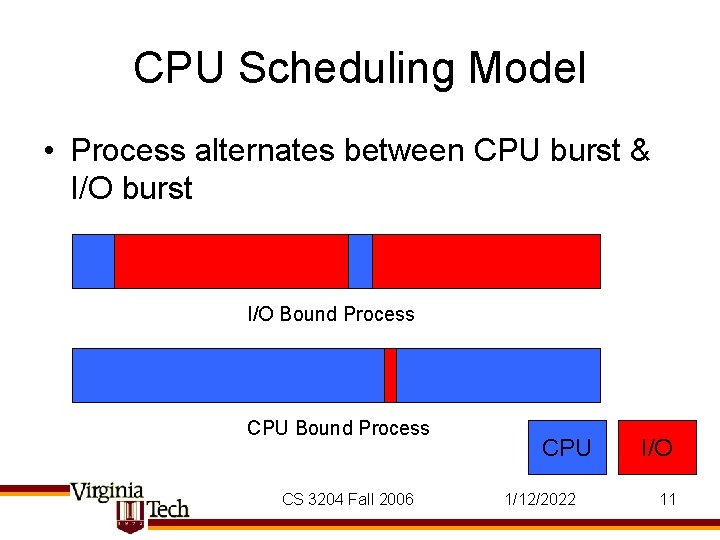 CPU Scheduling Model

• Process alternates between CPU burst & I/O burst

I/O Bound Process

CPU Bound Process

CPU

I/O

Virginia Tech

CS 3204 Fall 2006

1/12/2022

11